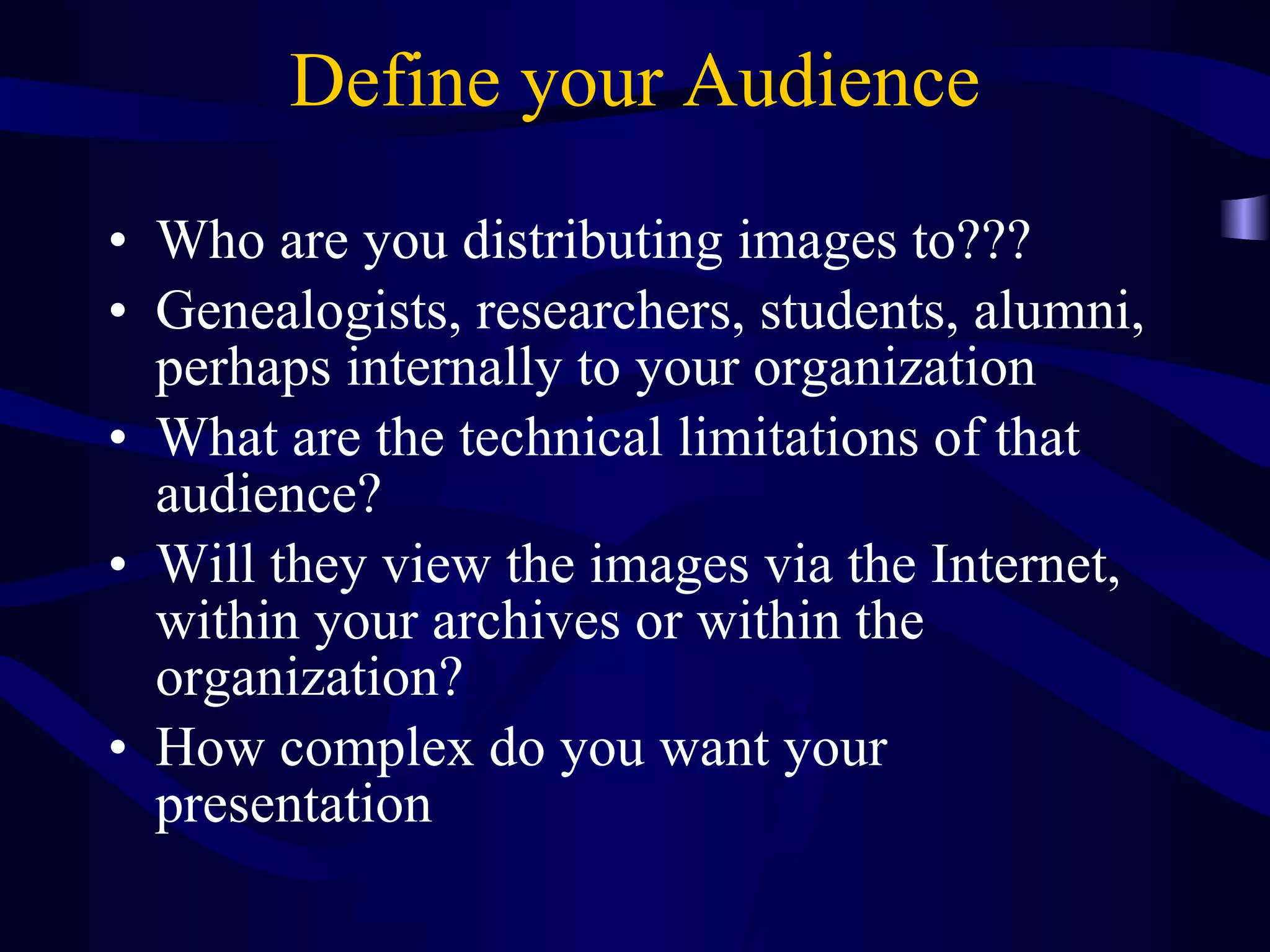 Define your Audience

• Who are you distributing images to???
• Genealogists, researchers, students, alumni, perhaps internally to your organization
• What are the technical limitations of that audience?
• Will they view the images via the Internet, within your archives or within the organization?
• How complex do you want your presentation